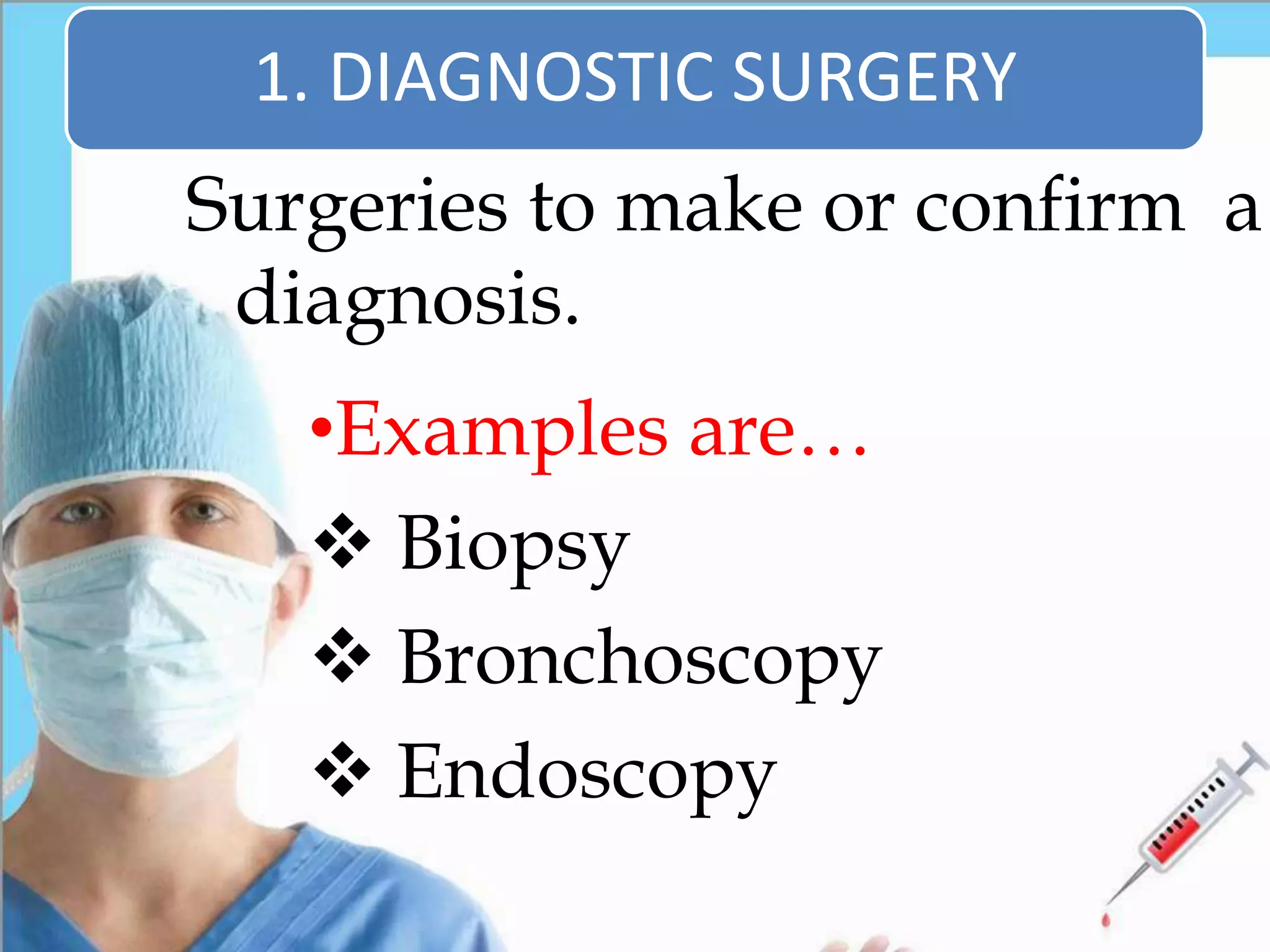 1. DIAGNOSTIC SURGERY

Surgeries to make or confirm a diagnosis.

•Examples are…

❖ Biopsy

❖ Bronchoscopy

❖ Endoscopy